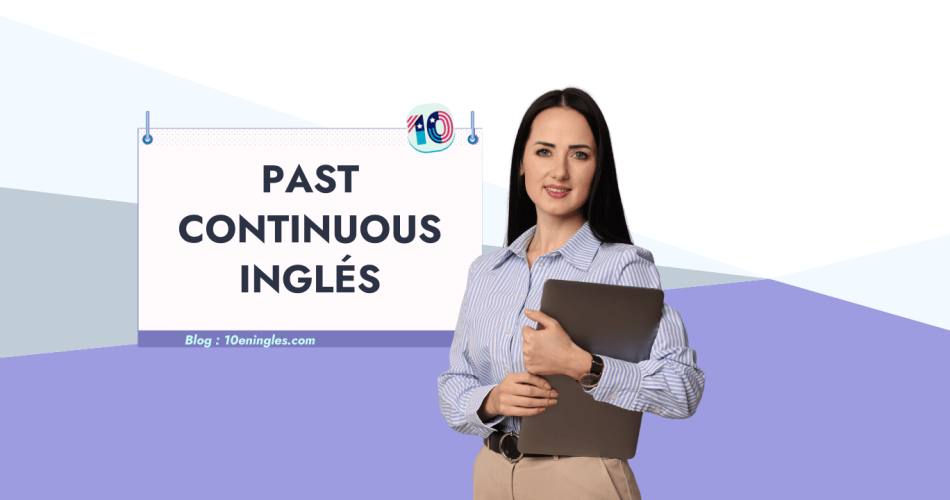 10

PAST CONTINUOUS INGLÉS

Blog : 10eningles.com